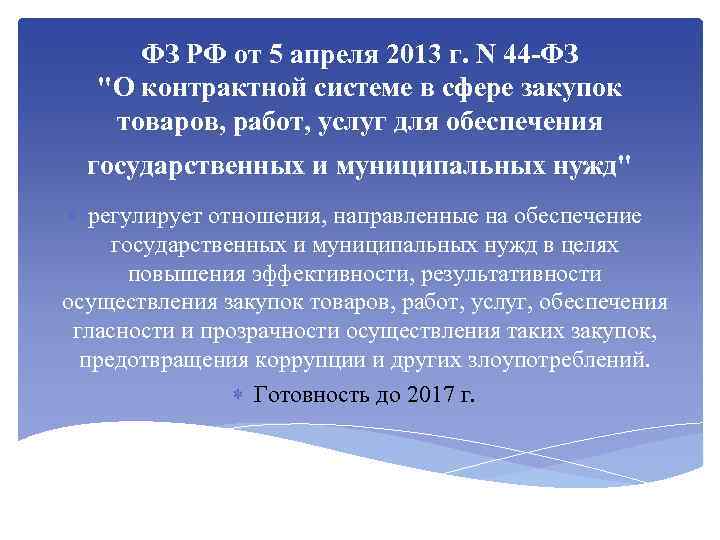 ФЗ РФ от 5 апреля 2013 г. N 44-ФЗ "О контрактной системе в сфере закупок товаров, работ, услуг для обеспечения государственных и муниципальных нужд"

регулирует отношения, направленные на обеспечение государственных и муниципальных нужд в целях повышения эффективности, результативности осуществления закупок товаров, работ, услуг, обеспечения гласности и прозрачности осуществления таких закупок, предотвращения коррупции и других злоупотреблений.

Готовность до 2017 г.